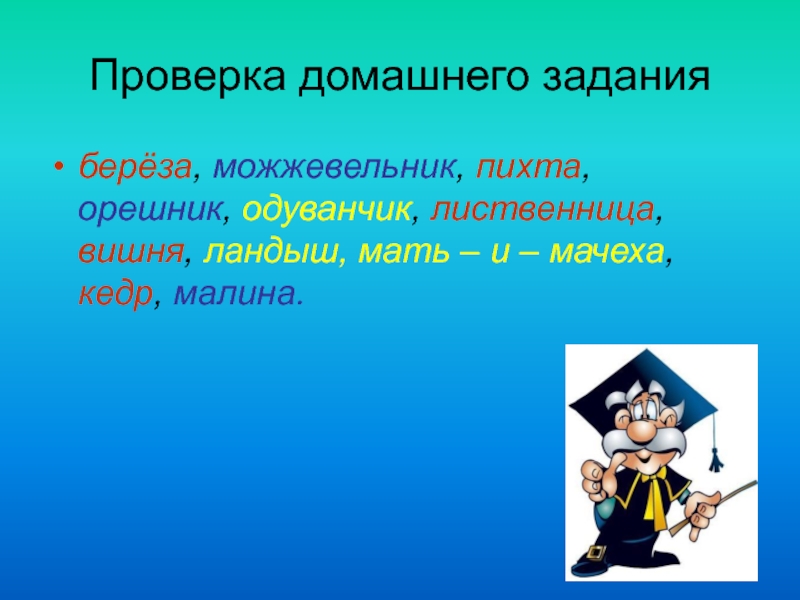 Проверка домашнего задания

• берёза, можжевельник, пихта, орешник, одуванчик, лиственница, вишня, ландыш, мать – и – мачеха, кедр, малина.